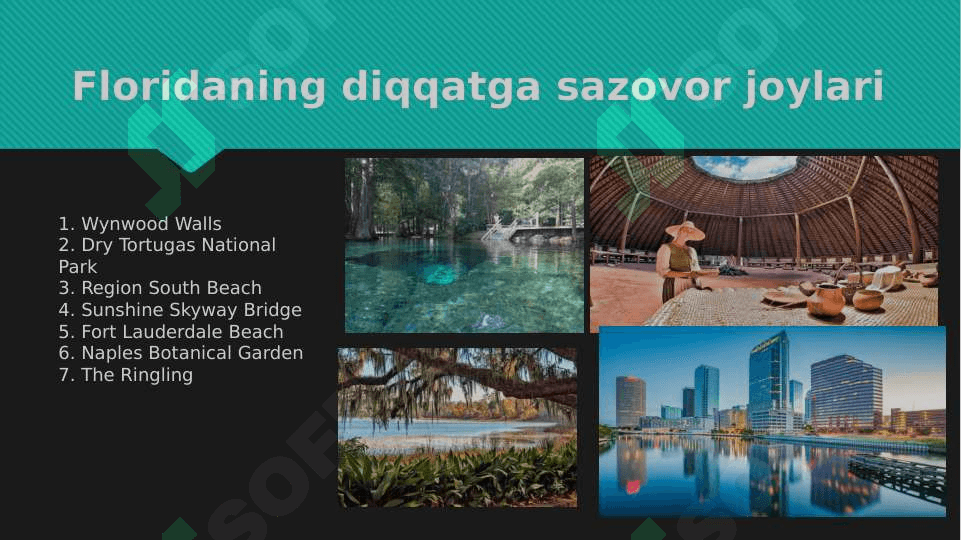 Floridaning diqqatga sazovor joylari

1. Wynwood Walls
2. Dry Tortugas National Park
3. Region South Beach
4. Sunshine Skyway Bridge
5. Fort Lauderdale Beach
6. Naples Botanical Garden
7. The Ringling